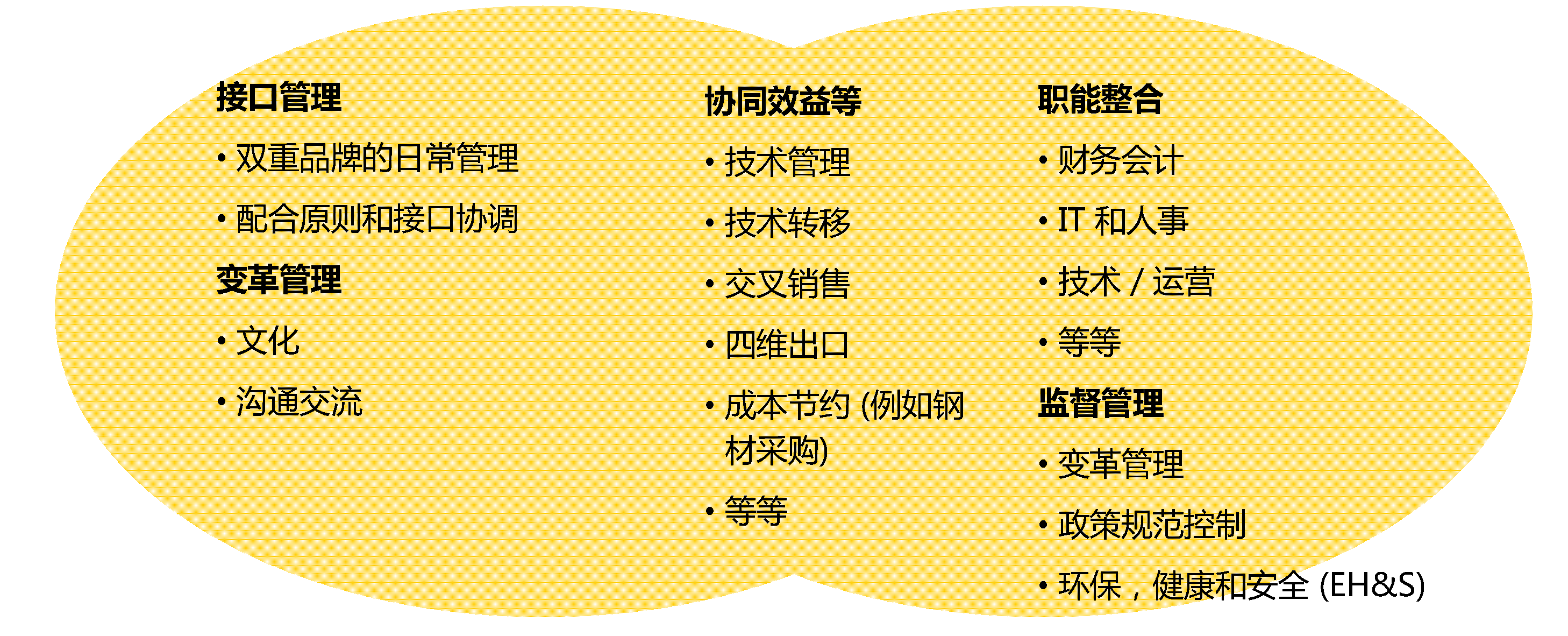 接口管理

• 双重品牌的日常管理

• 配合原则和接口协调

变革管理

• 文化

• 沟通交流

协同效益等

• 技术管理

• 技术转移

• 交叉销售

• 四维出口

• 成本节约 (例如钢材采购)

• 等等

职能整合

• 财务会计

• IT 和人事

• 技术 / 运营

• 等等

监督管理

• 变革管理

• 政策规范控制

• 环保，健康和安全 (EH&S)